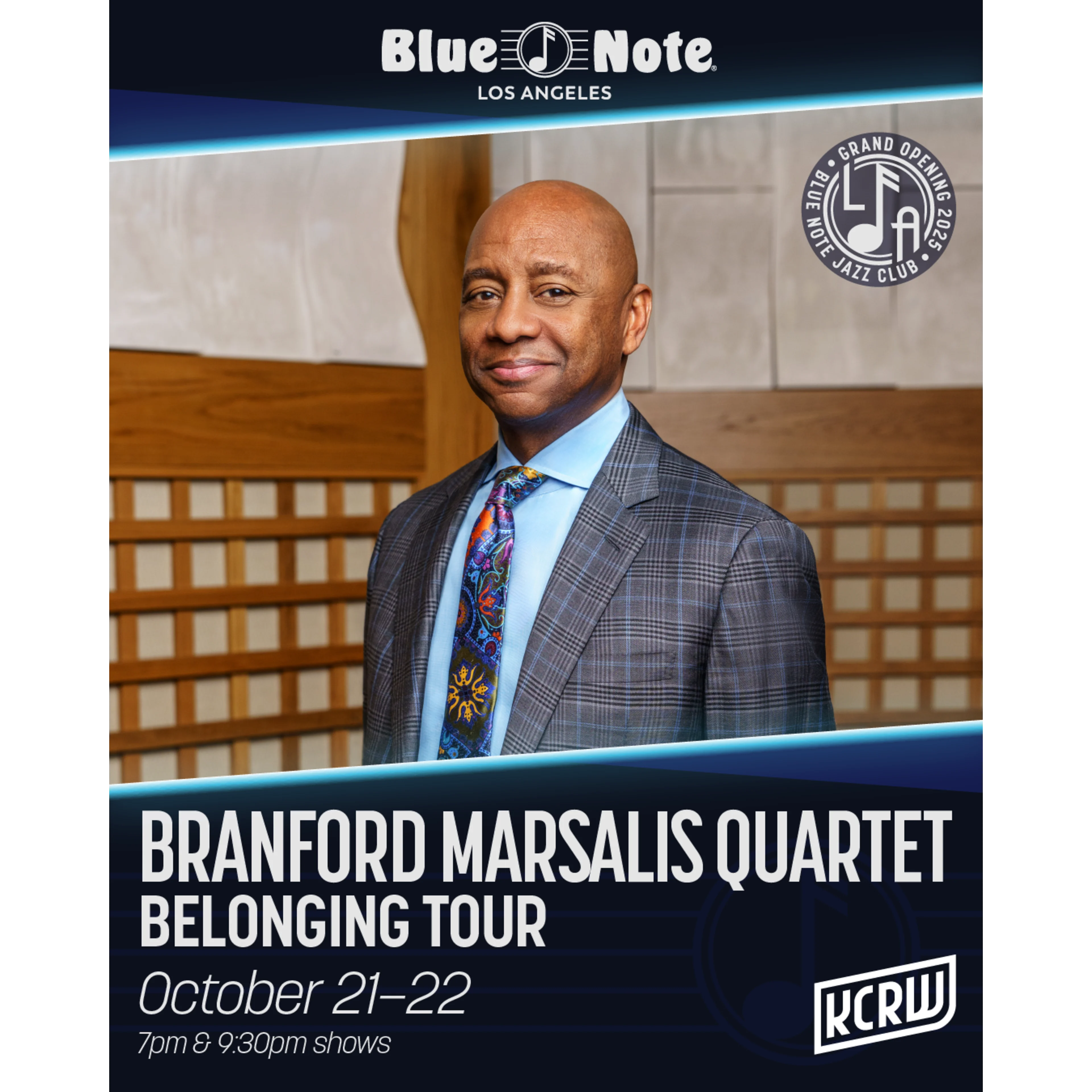 Blue Note®
LOS ANGELES

GRAND OPENING 2025 • BLUE NOTE JAZZ CLUB •
LA

BRANFORD MARSALIS QUARTET
BELONGING TOUR

October 21–22
7pm & 9:30pm shows

KCRW